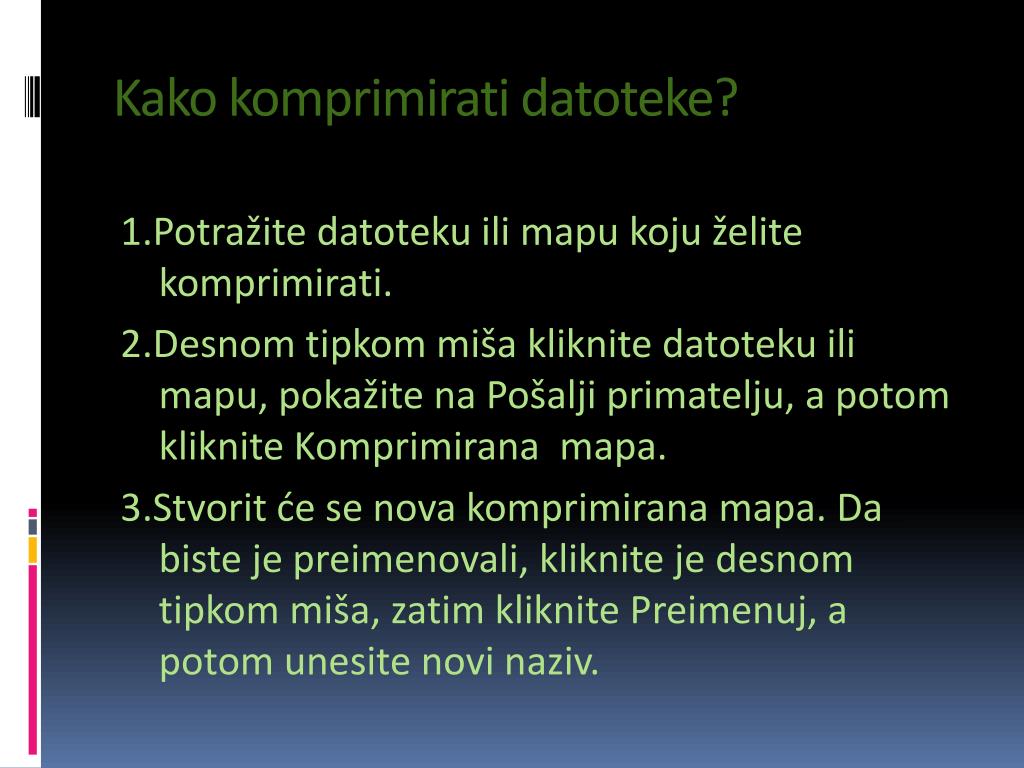 Kako komprimirati datoteke?

1.Potražite datoteku ili mapu koju želite komprimirati.

2.Desnom tipkom miša kliknite datoteku ili mapu, pokažite na Pošalji primatelju, a potom kliknite Komprimirana mapa.

3.Stvorit će se nova komprimirana mapa. Da biste je preimenovali, kliknite je desnom tipkom miša, zatim kliknite Preimenuj, a potom unesite novi naziv.